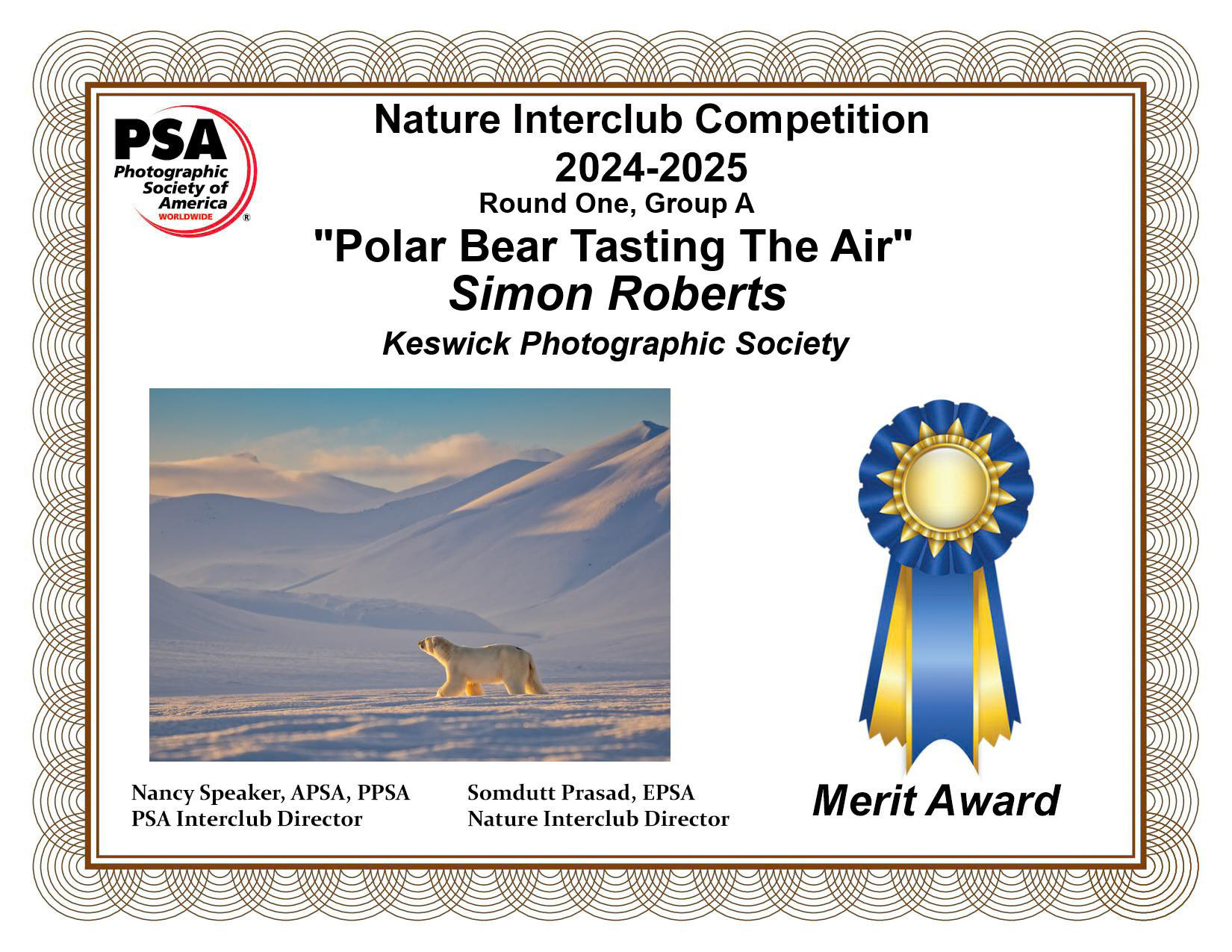 PSA
Photographic Society of America
WORLDWIDE
®

Nature Interclub Competition
2024-2025
Round One, Group A
"Polar Bear Tasting The Air"
Simon Roberts
Keswick Photographic Society

Nancy Speaker, APSA, PPSA
PSA Interclub Director

Somdutt Prasad, EPSA
Nature Interclub Director

Merit Award